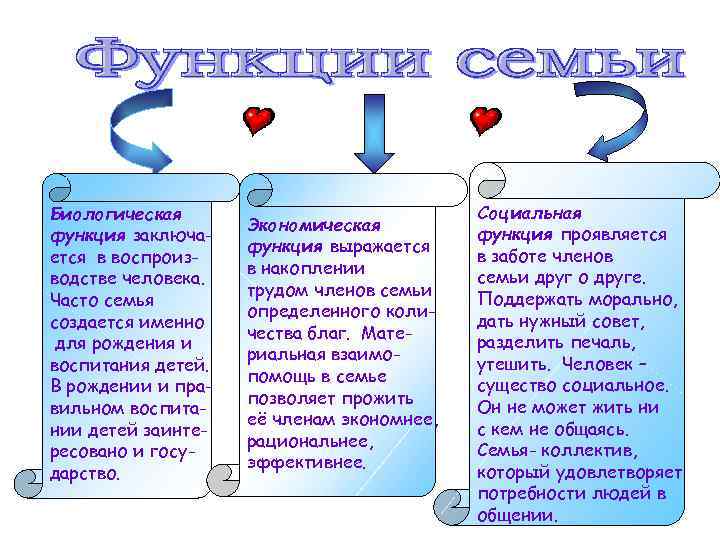 Функции семьи

Биологическая функция заключается в воспроизводстве человека. Часто семья создается именно для рождения и воспитания детей. В рождении и правильном воспитании детей заинтересовано и государство.

Экономическая функция выражается в накоплении трудом членов семьи определенного количества благ. Материальная взаимопомощь в семье позволяет прожить её членам экономнее, рациональнее, эффективнее.

Социальная функция проявляется в заботе членов семьи друг о друге. Поддержать морально, дать нужный совет, разделить печаль, утешить. Человек – существо социальное. Он не может жить ни с кем не общаясь. Семья- коллектив, который удовлетворяет потребности людей в общении.